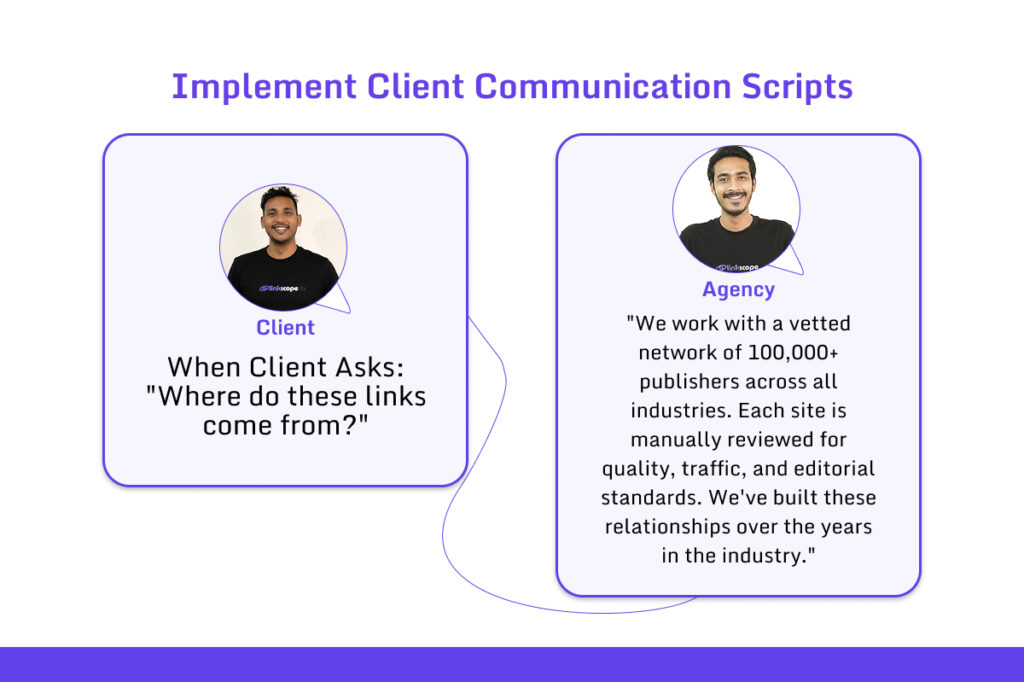 Implement Client Communication Scripts

linkscope

Client

When Client Asks: "Where do these links come from?"

linkscope

Agency

"We work with a vetted network of 100,000+ publishers across all industries. Each site is manually reviewed for quality, traffic, and editorial standards. We've built these relationships over the years in the industry."